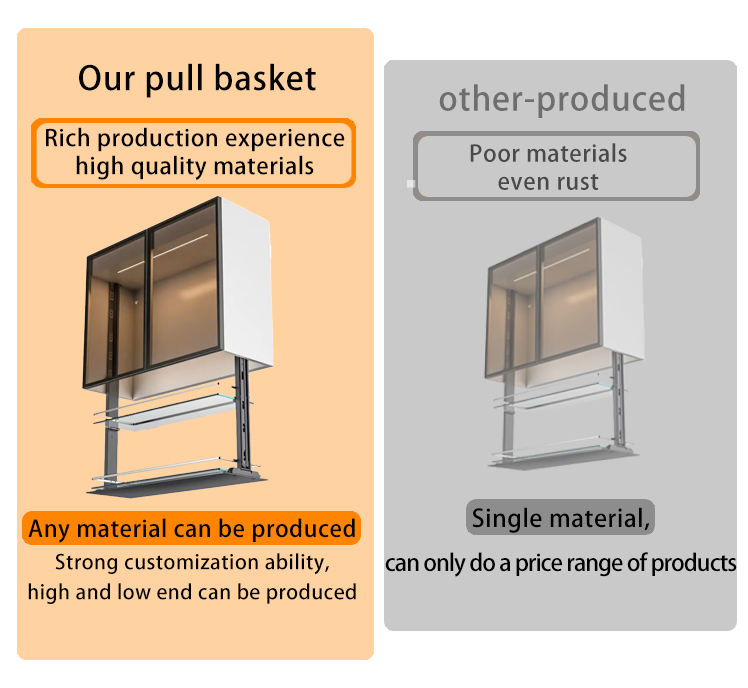 Our pull basket

Rich production experience
high quality materials

Any material can be produced

Strong customization ability,
high and low end can be produced

other-produced

Poor materials
even rust

Single material,

can only do a price range of products